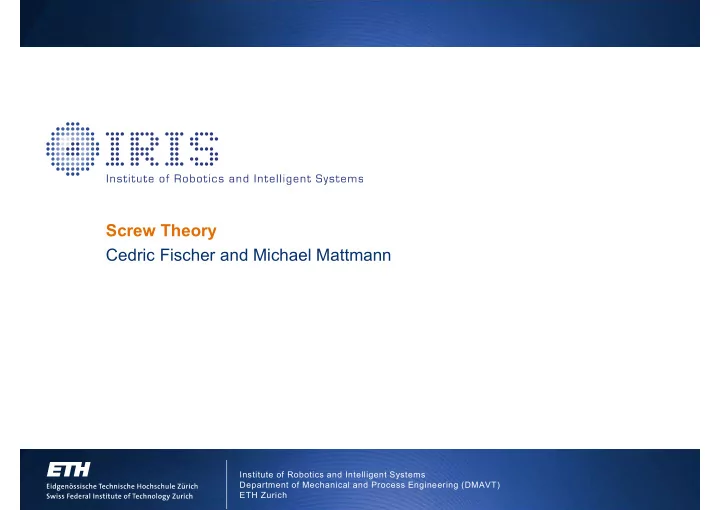 IRIS
Institute of Robotics and Intelligent Systems

Screw Theory
Cedric Fischer and Michael Mattmann

ETH
Eidgenössische Technische Hochschule Zürich
Swiss Federal Institute of Technology Zurich

Institute of Robotics and Intelligent Systems
Department of Mechanical and Process Engineering (DMAVT)
ETH Zurich